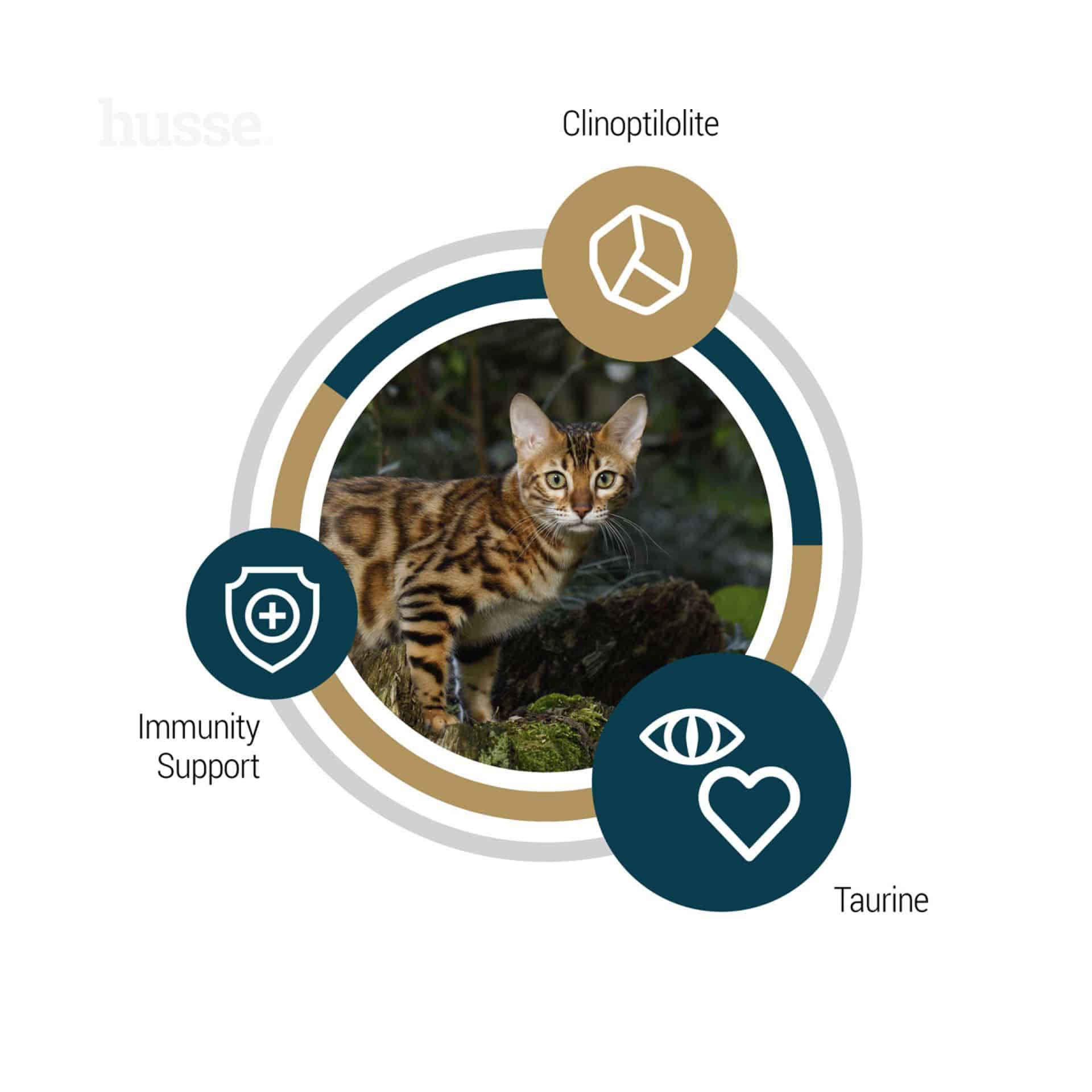 husse

Clinoptilolite

Immunity Support

Taurine